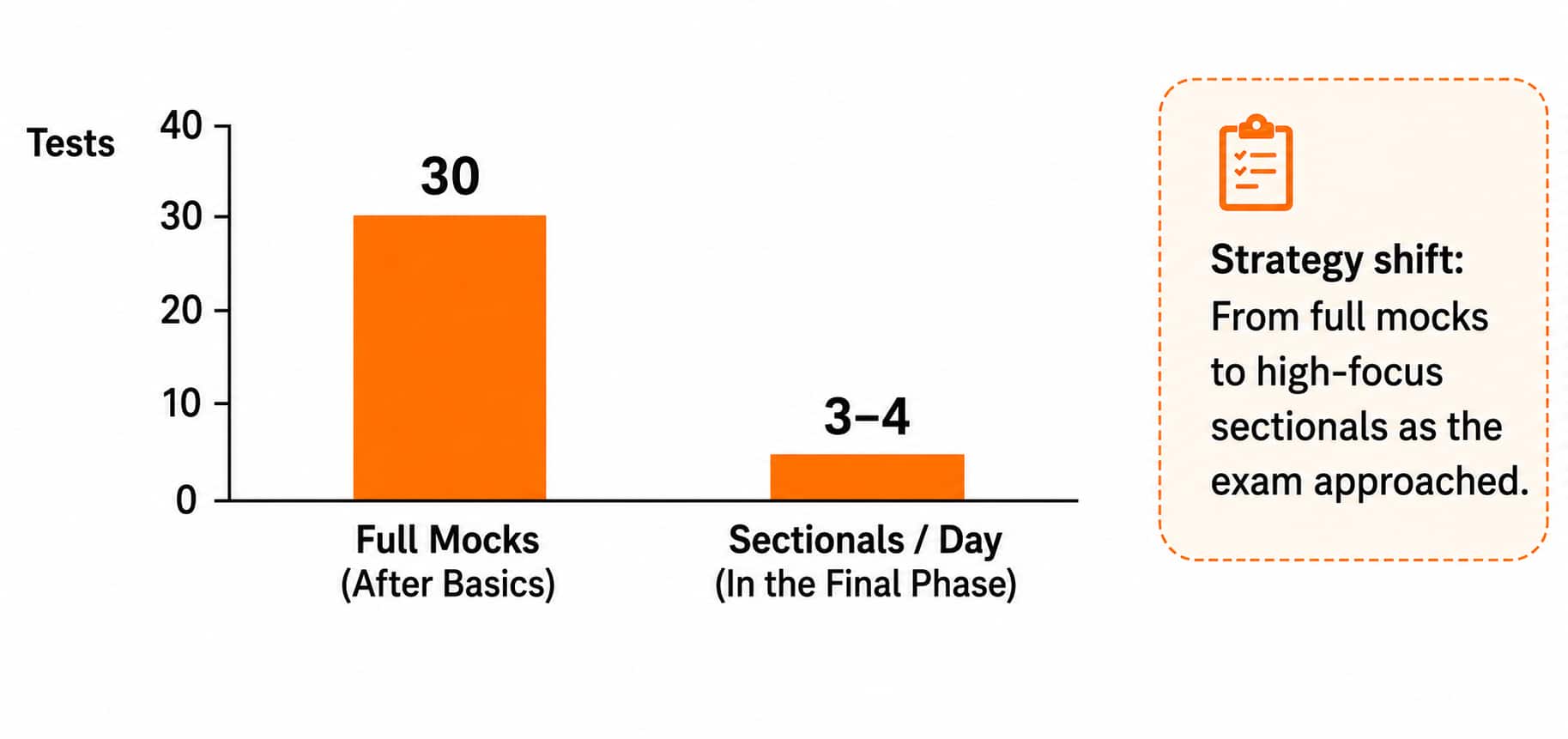 Tests

40
30
20
10
0

30

3–4

Full Mocks
(After Basics)

Sectionals / Day
(In the Final Phase)

Strategy shift:
From full mocks to high-focus sectionals as the exam approached.